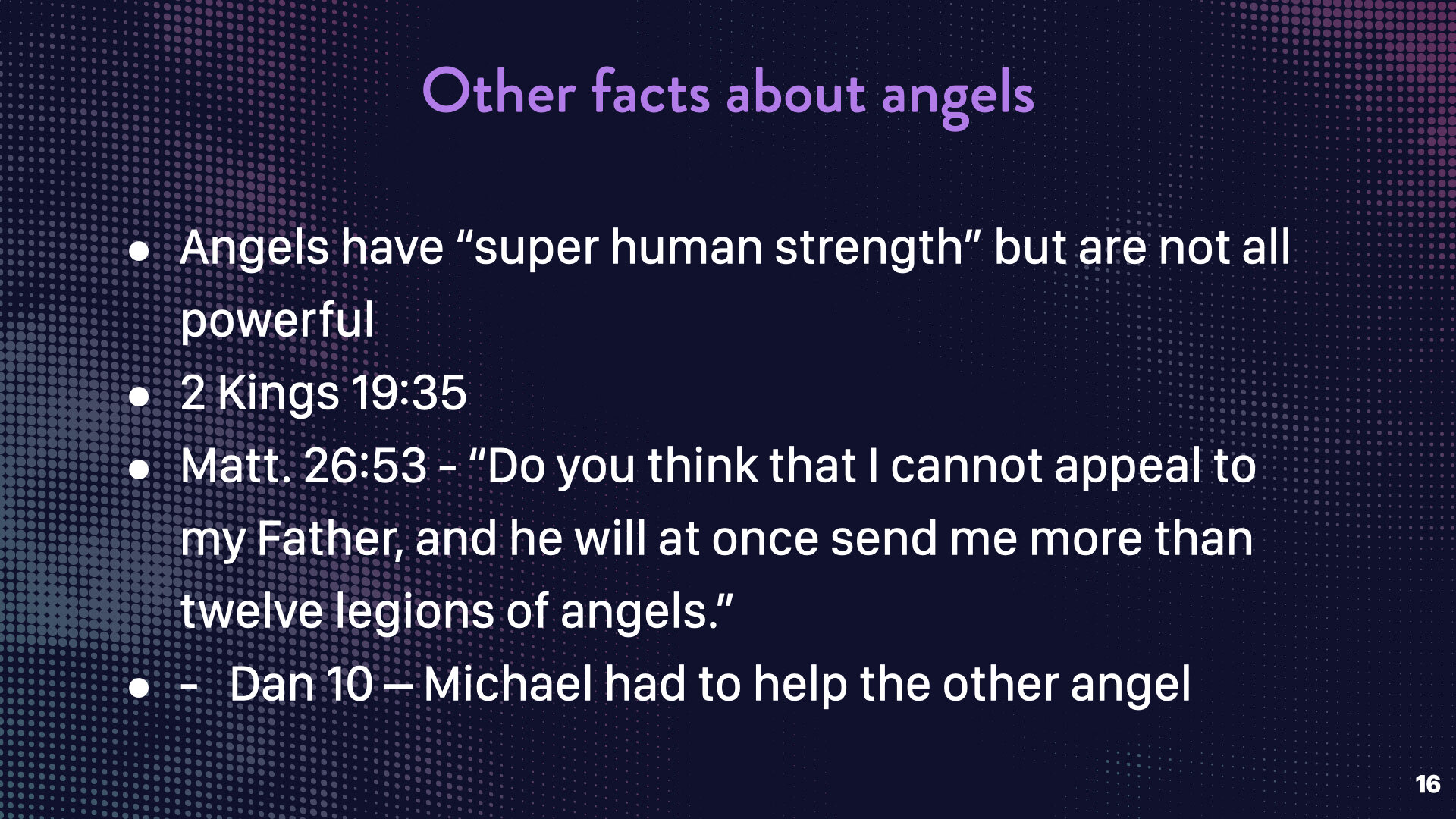 Other facts about angels

● Angels have “super human strength” but are not all powerful
● 2 Kings 19:35
● Matt. 26:53 - “Do you think that I cannot appeal to my Father, and he will at once send me more than twelve legions of angels.”
● - Dan 10 – Michael had to help the other angel

16